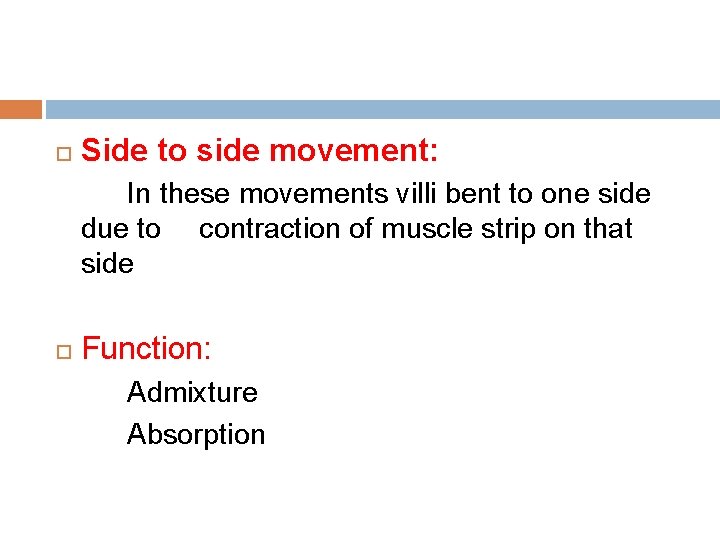 Side to side movement:

In these movements villi bent to one side due to contraction of muscle strip on that side

Function:

Admixture

Absorption